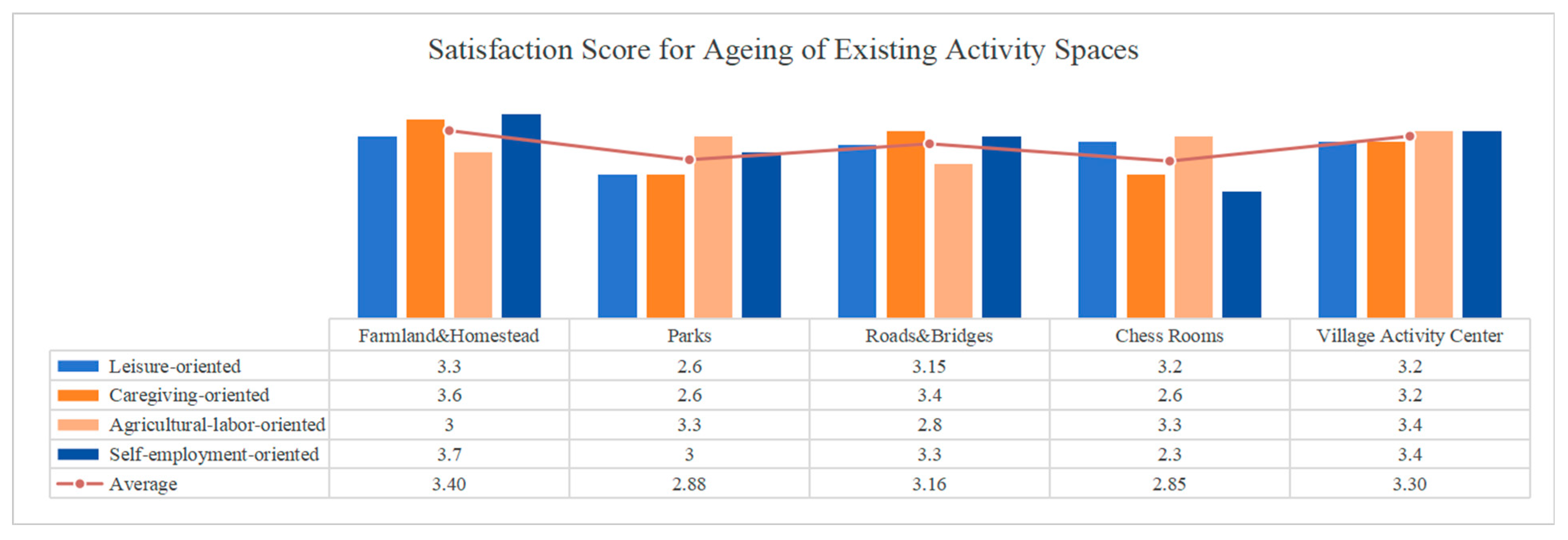 Satisfaction Score for Ageing of Existing Activity Spaces

| | Farmland&Homestead | Parks | Roads&Bridges | Chess Rooms | Village Activity Center |
|---|---|---|---|---|---|
| Leisure-oriented | 3.3 | 2.6 | 3.15 | 3.2 | 3.2 |
| Caregiving-oriented | 3.6 | 2.6 | 3.4 | 2.6 | 3.2 |
| Agricultural-labor-oriented | 3 | 3.3 | 2.8 | 3.3 | 3.4 |
| Self-employment-oriented | 3.7 | 3 | 3.3 | 2.3 | 3.4 |
| Average | 3.40 | 2.88 | 3.16 | 2.85 | 3.30 |